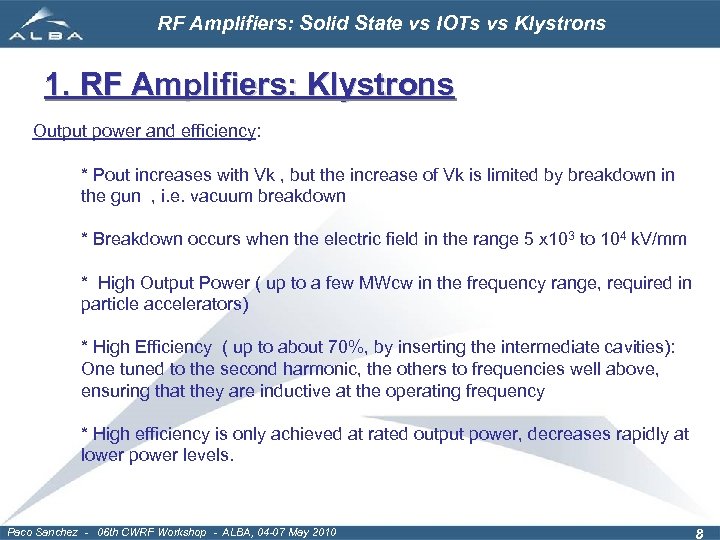 ALBA

RF Amplifiers: Solid State vs IOTs vs Klystrons

1. RF Amplifiers: Klystrons

Output power and efficiency:

* Pout increases with Vk , but the increase of Vk is limited by breakdown in the gun , i.e. vacuum breakdown

* Breakdown occurs when the electric field in the range 5 x$10^3$ to $10^4$ kV/mm

* High Output Power ( up to a few MWcw in the frequency range, required in particle accelerators)

* High Efficiency ( up to about 70%, by inserting the intermediate cavities): One tuned to the second harmonic, the others to frequencies well above, ensuring that they are inductive at the operating frequency

* High efficiency is only achieved at rated output power, decreases rapidly at lower power levels.

Paco Sanchez - 06th CWRF Workshop - ALBA, 04-07 May 2010

8